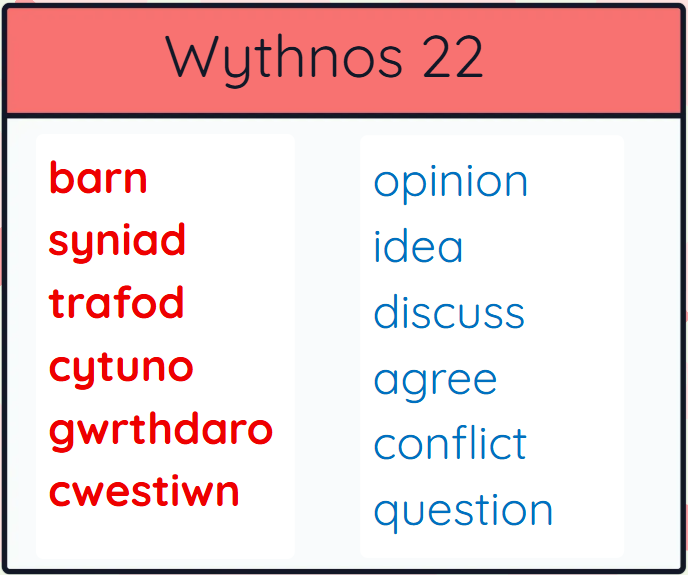 Wythnos 22

barn
syniad
trafod
cytuno
gwrthdaro
cwestiwn

opinion
idea
discuss
agree
conflict
question